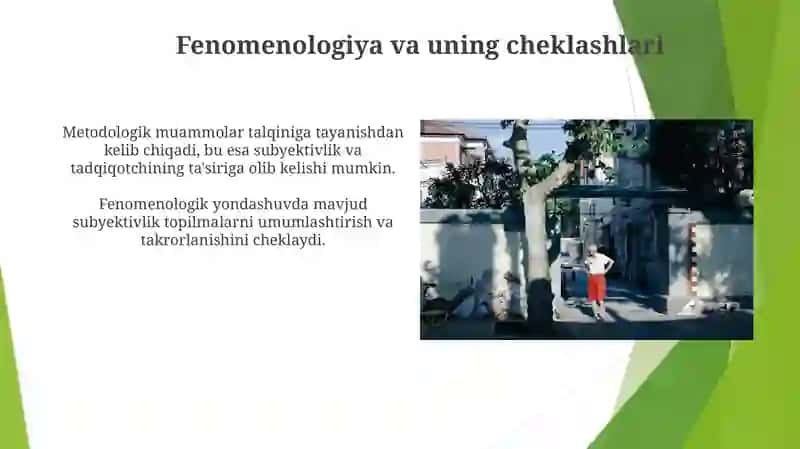 Fenomenologiya va uning cheklashlari

Metodologik muammolar talqiniga tayanishdan kelib chiqadi, bu esa subyektivlik va tadqiqotchining ta'siriga olib kelishi mumkin.

Fenomenologik yondashuvda mavjud subyektivlik topilmalarni umumlashtirish va takrorlanishini cheklaydi.